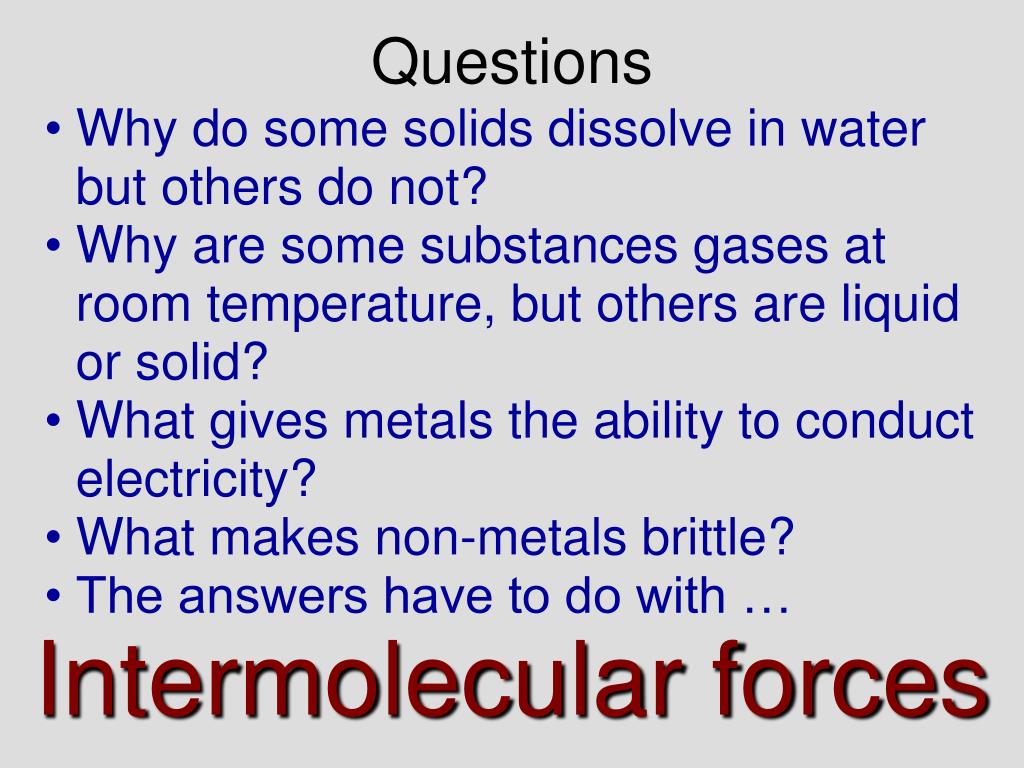 Questions

• Why do some solids dissolve in water but others do not?
• Why are some substances gases at room temperature, but others are liquid or solid?
• What gives metals the ability to conduct electricity?
• What makes non-metals brittle?
• The answers have to do with …

Intermolecular forces